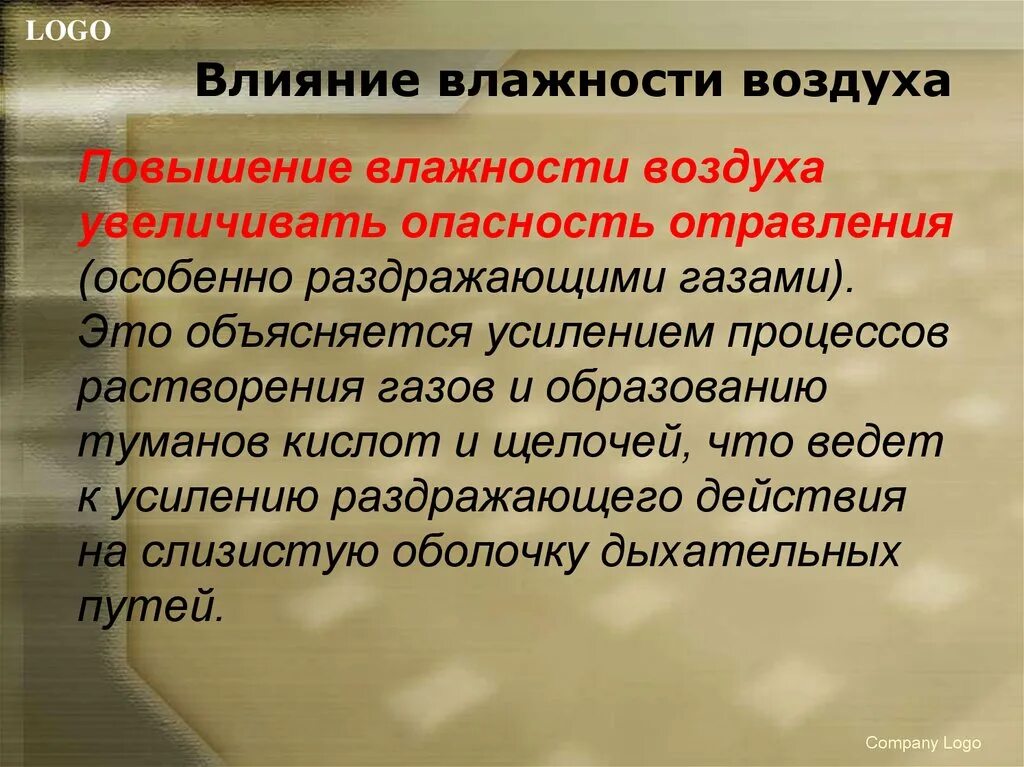 LOGO

Влияние влажности воздуха

Повышение влажности воздуха увеличивать опасность отравления (особенно раздражающими газами). Это объясняется усилением процессов растворения газов и образованию туманов кислот и щелочей, что ведет к усилению раздражающего действия на слизистую оболочку дыхательных путей.

Company Logo